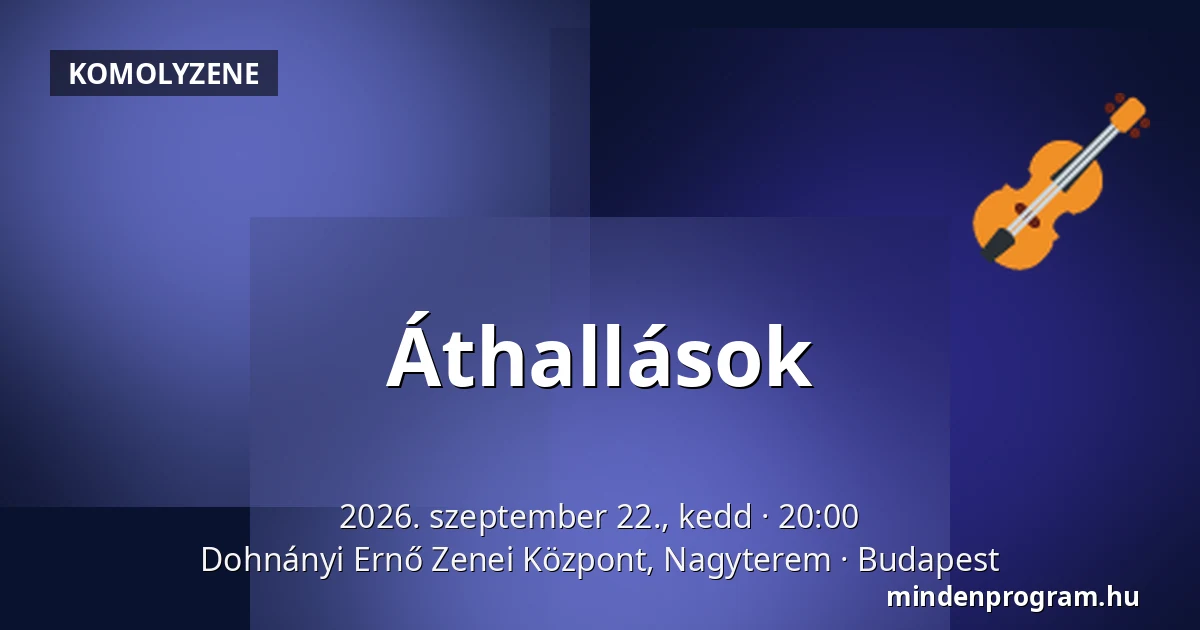 KOMOLYZENE

Áthallások

2026. szeptember 22., kedd · 20:00
Dohnányi Ernő Zenei Központ, Nagyterem · Budapest

mindenprogram.hu